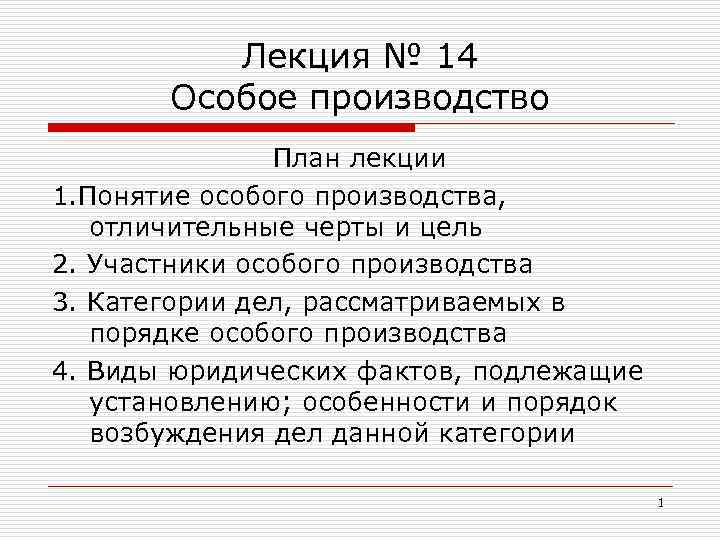 Лекция № 14
Особое производство

План лекции

1.Понятие особого производства, отличительные черты и цель

2. Участники особого производства

3. Категории дел, рассматриваемых в порядке особого производства

4. Виды юридических фактов, подлежащие установлению; особенности и порядок возбуждения дел данной категории

1